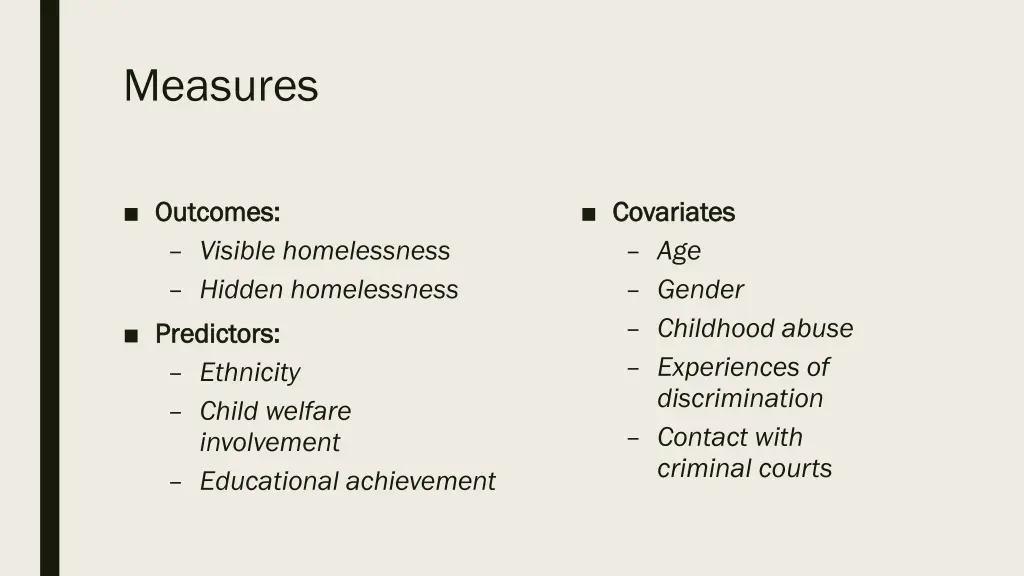 Measures

■ Outcomes:
– Visible homelessness
– Hidden homelessness

■ Predictors:
– Ethnicity
– Child welfare involvement
– Educational achievement

■ Covariates
– Age
– Gender
– Childhood abuse
– Experiences of discrimination
– Contact with criminal courts